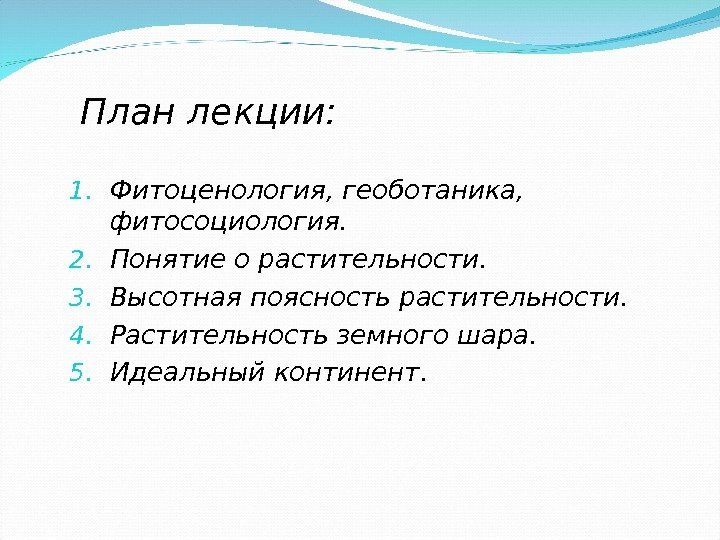 План лекции:

1. Фитоценология, геоботаника, фитосоциология.
2. Понятие о растительности.
3. Высотная поясность растительности.
4. Растительность земного шара.
5. Идеальный континент.